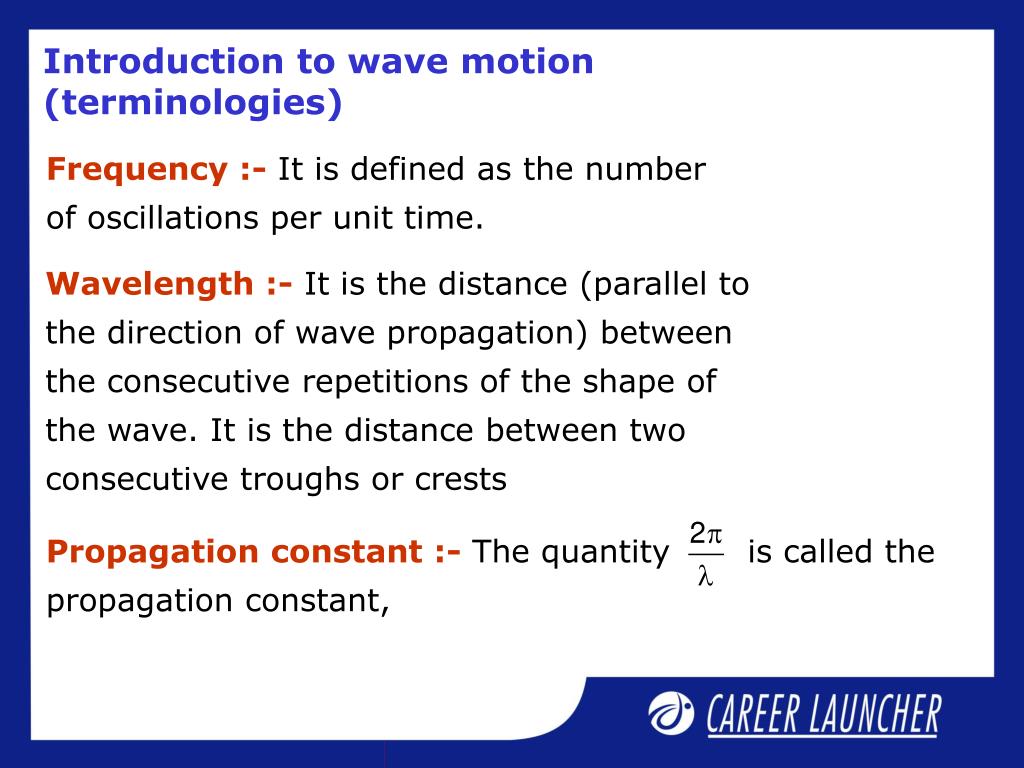 Introduction to wave motion (terminologies)

Frequency :- It is defined as the number of oscillations per unit time.

Wavelength :- It is the distance (parallel to the direction of wave propagation) between the consecutive repetitions of the shape of the wave. It is the distance between two consecutive troughs or crests

Propagation constant :- The quantity $\frac{2\pi}{\lambda}$ is called the propagation constant,

CAREER LAUNCHER